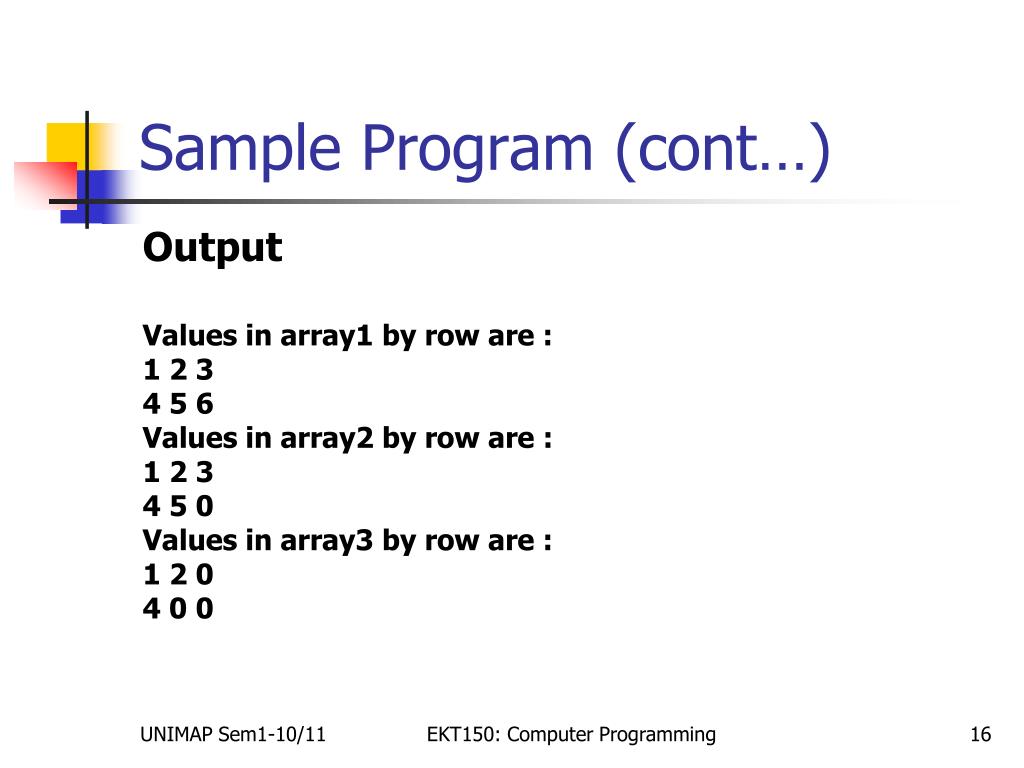 Sample Program (cont…)

Output

Values in array1 by row are :
1 2 3
4 5 6
Values in array2 by row are :
1 2 3
4 5 0
Values in array3 by row are :
1 2 0
4 0 0

UNIMAP Sem1-10/11

EKT150: Computer Programming

16